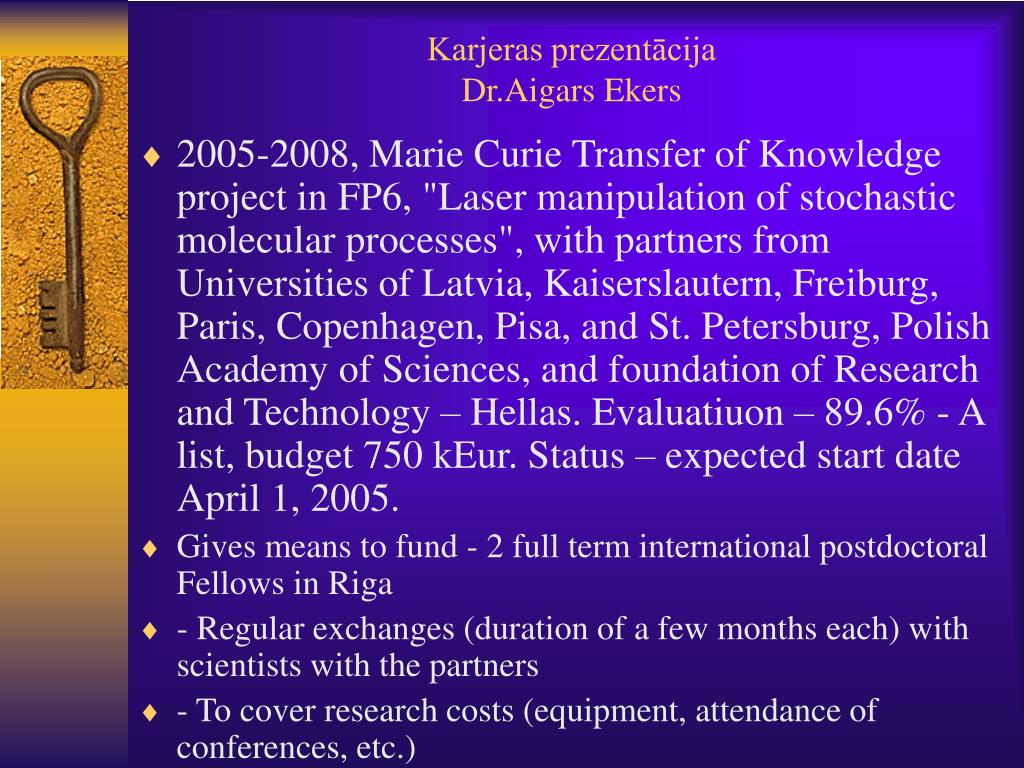 Karjeras prezentācija
Dr.Aigars Ekers

♦ 2005-2008, Marie Curie Transfer of Knowledge project in FP6, "Laser manipulation of stochastic molecular processes", with partners from Universities of Latvia, Kaiserslautern, Freiburg, Paris, Copenhagen, Pisa, and St. Petersburg, Polish Academy of Sciences, and foundation of Research and Technology – Hellas. Evaluatiuon – 89.6% - A list, budget 750 kEur. Status – expected start date April 1, 2005.

♦ Gives means to fund - 2 full term international postdoctoral Fellows in Riga

♦ - Regular exchanges (duration of a few months each) with scientists with the partners

♦ - To cover research costs (equipment, attendance of conferences, etc.)